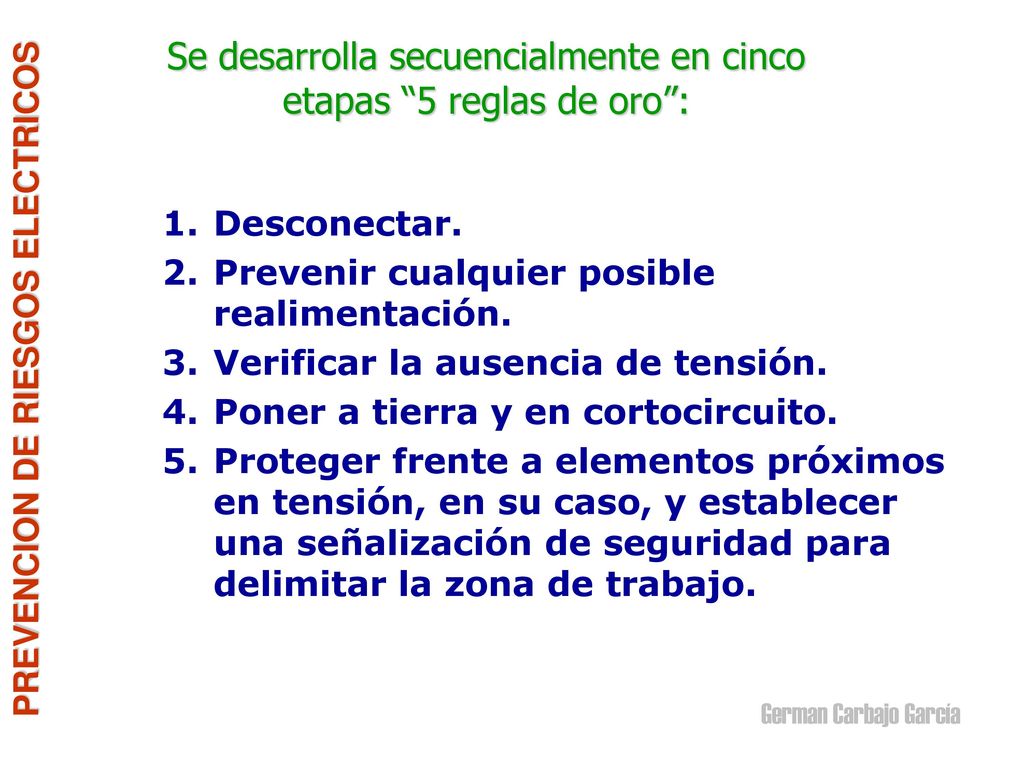 PREVENCION DE RIESGOS ELECTRICOS

Se desarrolla secuencialmente en cinco etapas “5 reglas de oro”:

1. Desconectar.
2. Prevenir cualquier posible realimentación.
3. Verificar la ausencia de tensión.
4. Poner a tierra y en cortocircuito.
5. Proteger frente a elementos próximos en tensión, en su caso, y establecer una señalización de seguridad para delimitar la zona de trabajo.

German Carbajo García